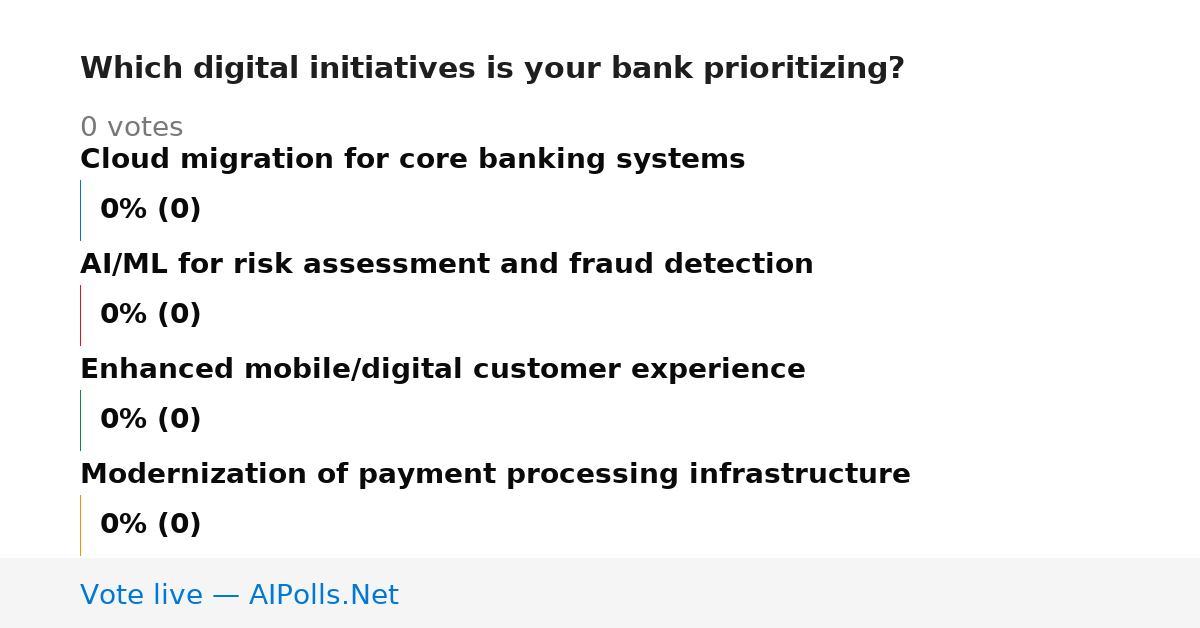 Which digital initiatives is your bank prioritizing?

0 votes

Cloud migration for core banking systems

0% (0)

AI/ML for risk assessment and fraud detection

0% (0)

Enhanced mobile/digital customer experience

0% (0)

Modernization of payment processing infrastructure

0% (0)

Vote live — AIPolls.Net